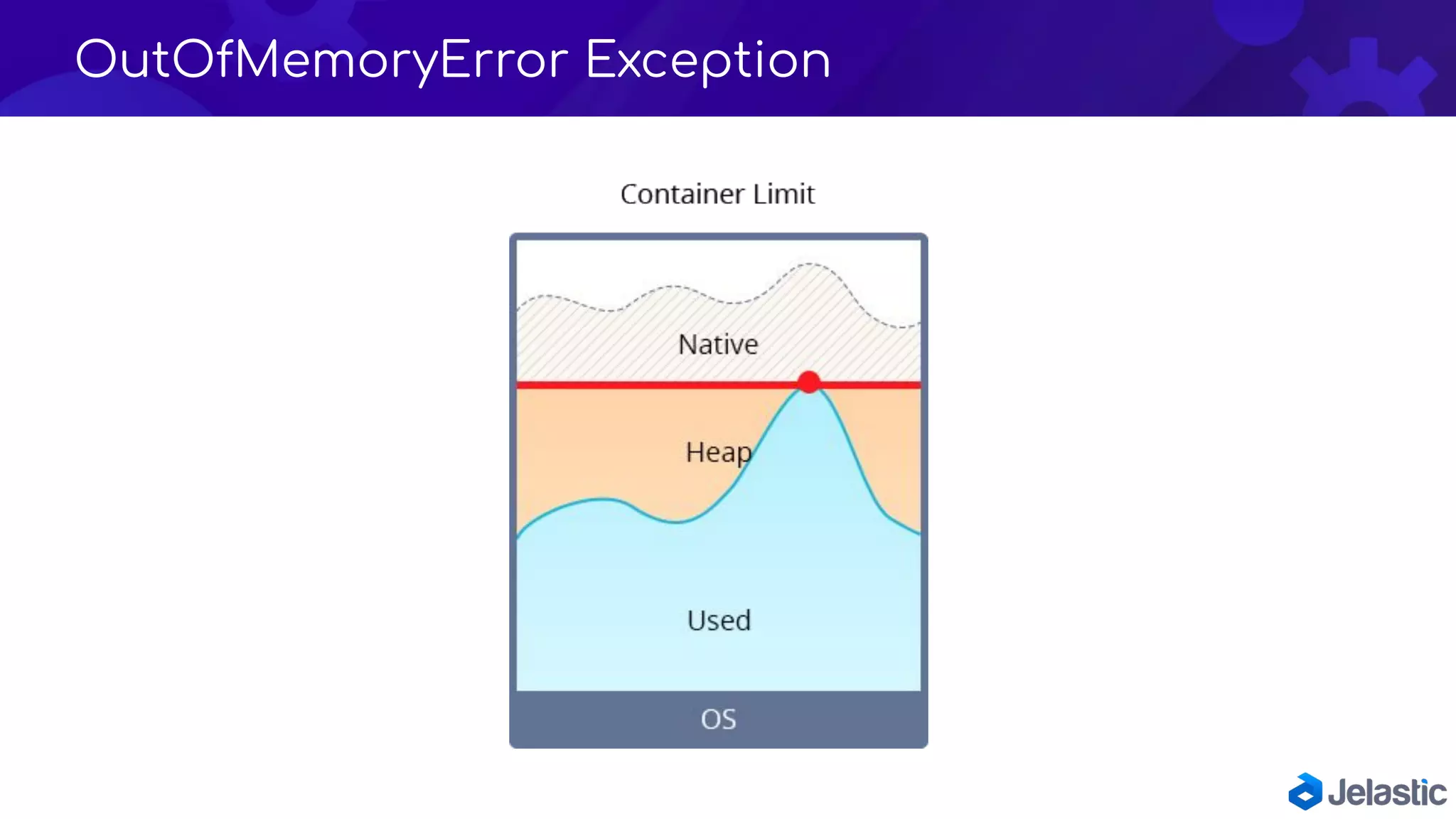 OutOfMemoryError Exception

Container Limit

Native

Heap

Used

OS

Jelastic